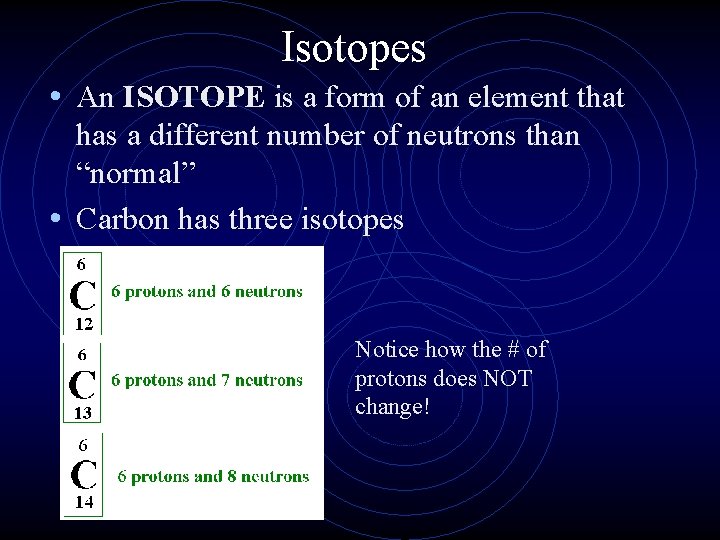 Isotopes

• An **ISOTOPE** is a form of an element that has a different number of neutrons than “normal”

• Carbon has three isotopes

6
C
12
6 protons and 6 neutrons

6
C
13
6 protons and 7 neutrons

6
C
14
6 protons and 8 neutrons

Notice how the # of protons does NOT change!